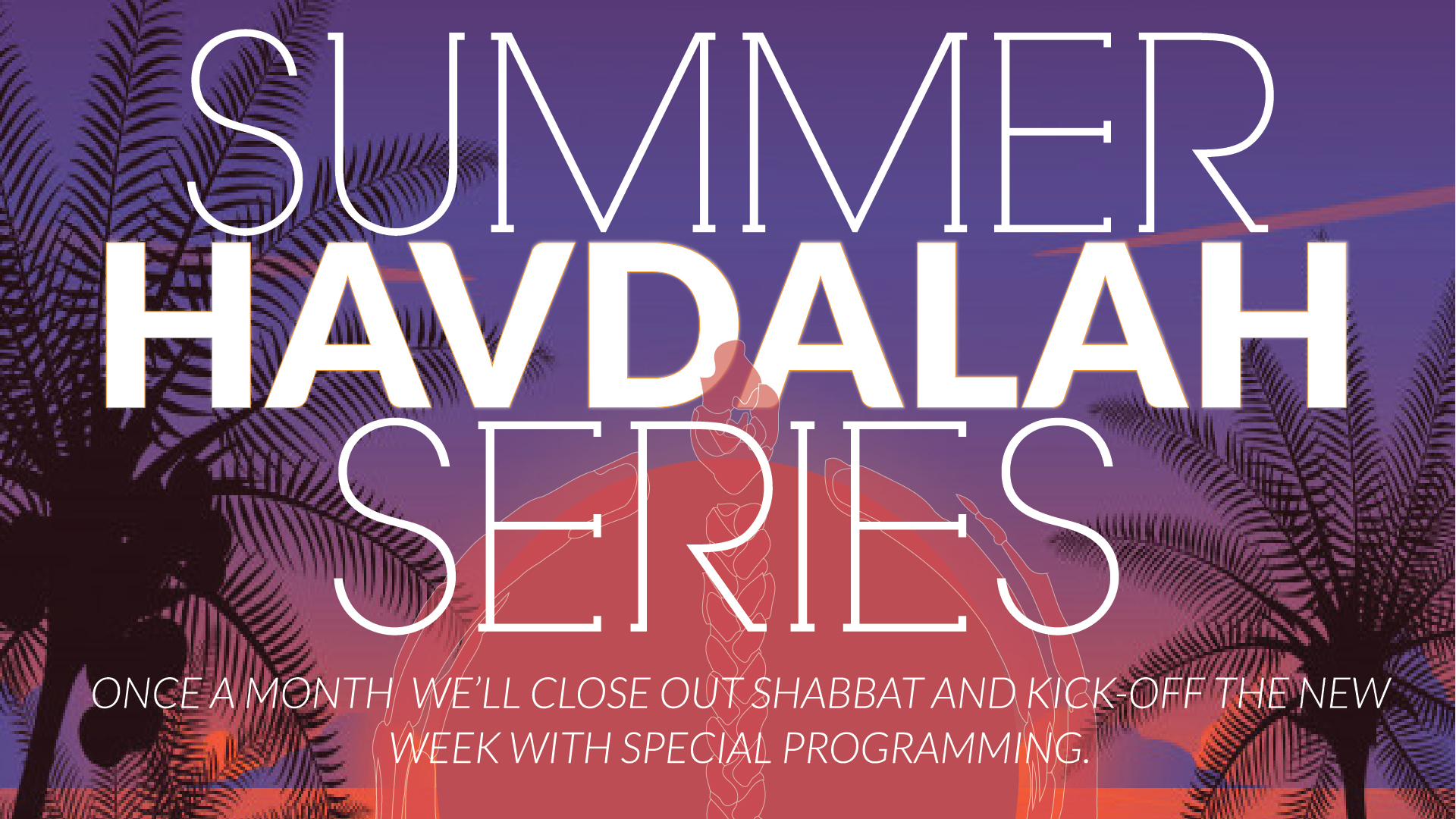 SUMMER
HAVDALAH
SERIES

ONCE A MONTH WE'LL CLOSE OUT SHABBAT AND KICK-OFF THE NEW WEEK WITH SPECIAL PROGRAMMING.